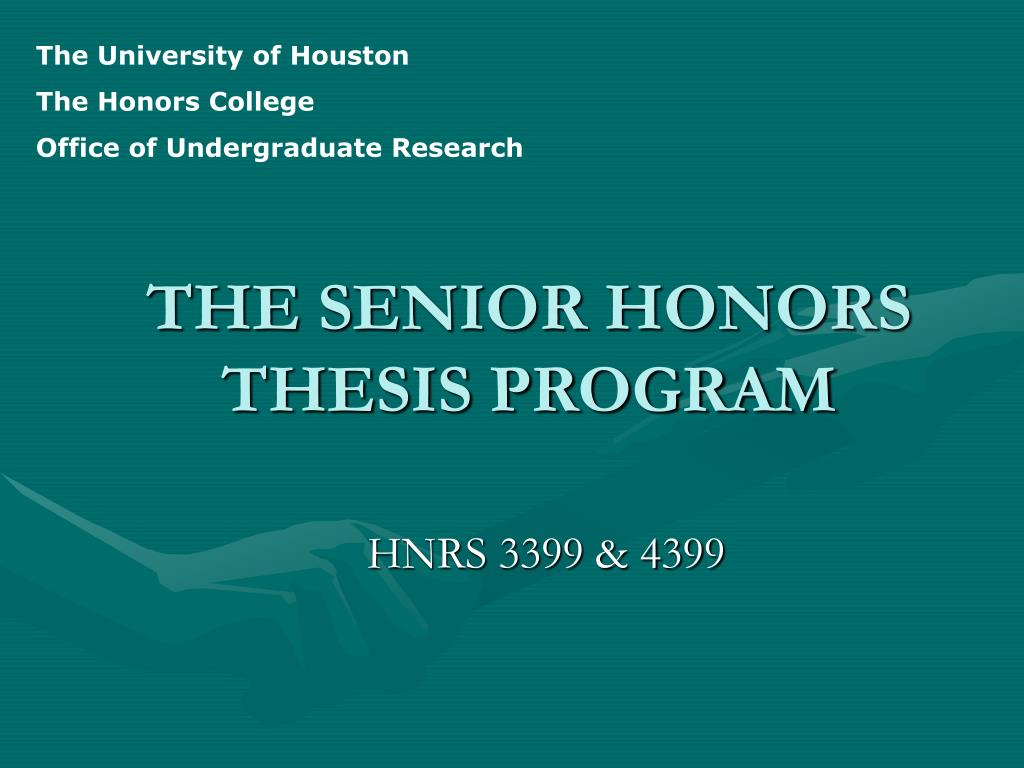 The University of Houston

The Honors College

Office of Undergraduate Research

THE SENIOR HONORS THESIS PROGRAM

HNRS 3399 & 4399